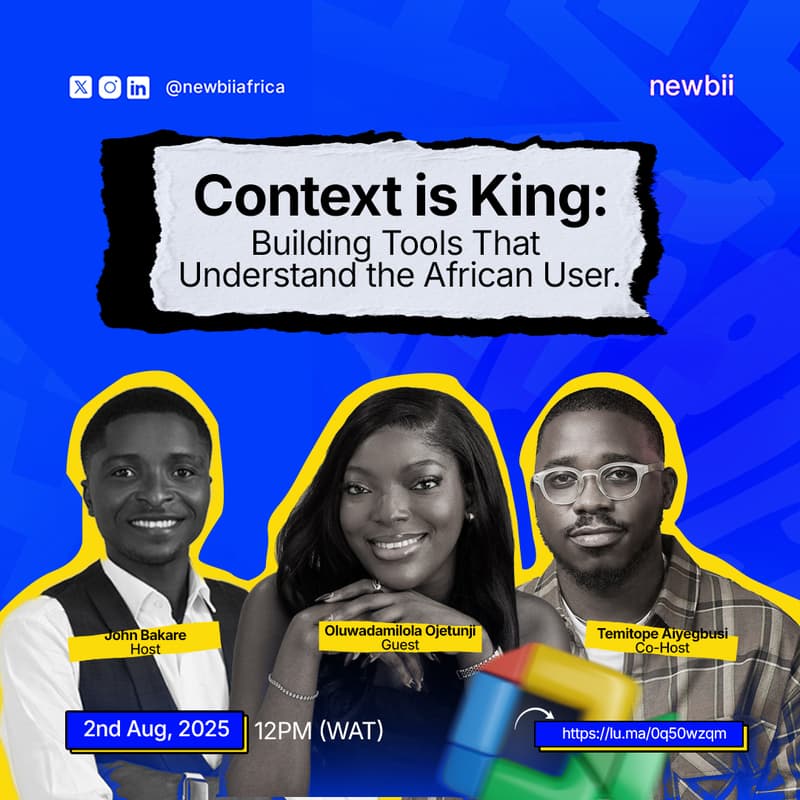 @newbiiafrica

newbii

Context is King:
Building Tools That Understand the African User.

John Bakare
Host

Oluwadamilola Ojetunji
Guest

Temitope Aiyegbusi
Co-Host

2nd Aug, 2025 12PM (WAT)

https://lu.ma/0q50wzqm